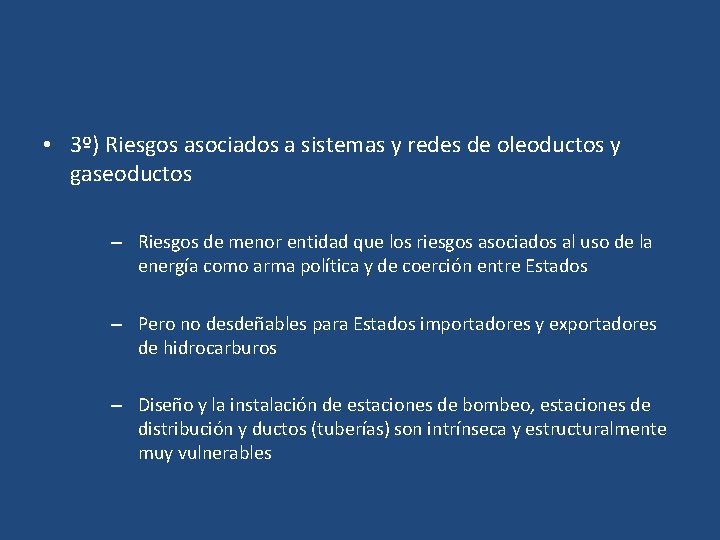 • 3º) Riesgos asociados a sistemas y redes de oleoductos y gaseoductos

– Riesgos de menor entidad que los riesgos asociados al uso de la energía como arma política y de coerción entre Estados

– Pero no desdeñables para Estados importadores y exportadores de hidrocarburos

– Diseño y la instalación de estaciones de bombeo, estaciones de distribución y ductos (tuberías) son intrínseca y estructuralmente muy vulnerables